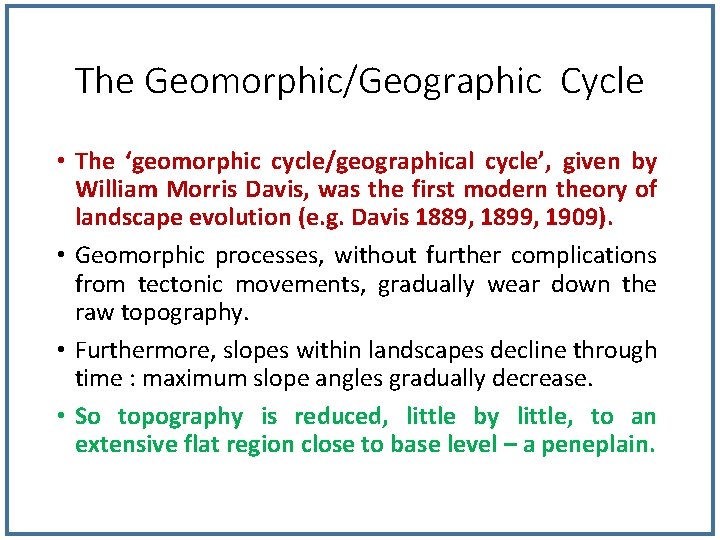 The Geomorphic/Geographic Cycle

• The ‘geomorphic cycle/geographical cycle’, given by William Morris Davis, was the first modern theory of landscape evolution (e.g. Davis 1889, 1899, 1909).

• Geomorphic processes, without further complications from tectonic movements, gradually wear down the raw topography.

• Furthermore, slopes within landscapes decline through time : maximum slope angles gradually decrease.

• So topography is reduced, little by little, to an extensive flat region close to base level – a peneplain.